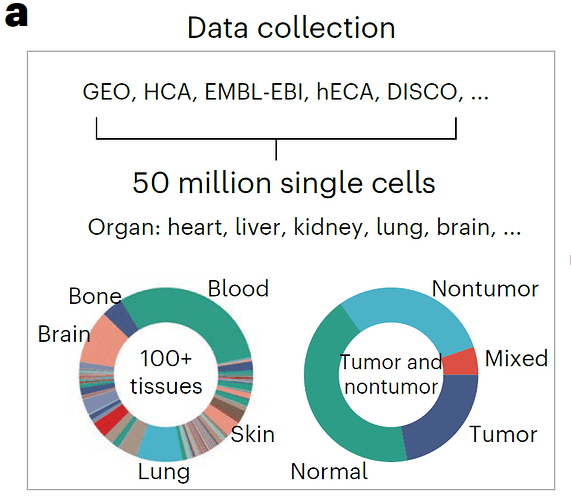 a

Data collection

GEO, HCA, EMBL-EBI, hECA, DISCO, ...

50 million single cells

Organ: heart, liver, kidney, lung, brain, ...

Bone
Blood
Brain
100+ tissues
Skin
Lung

Nontumor
Mixed
Tumor and nontumor
Tumor
Normal